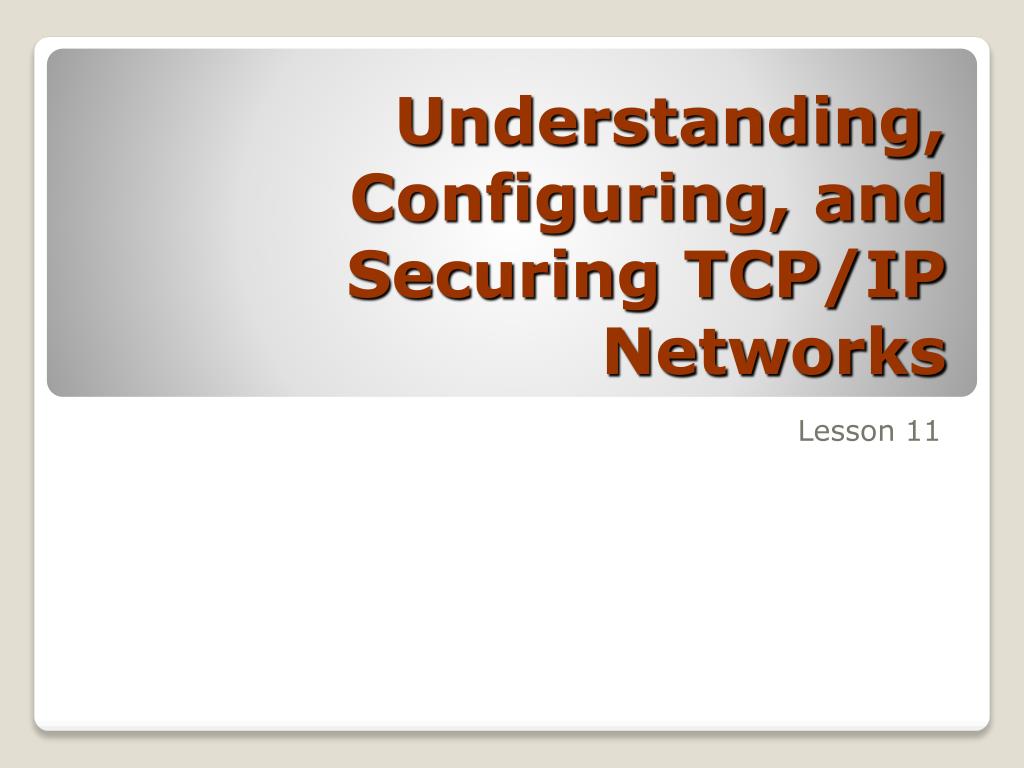 Understanding, Configuring, and Securing TCP/IP Networks

Lesson 11